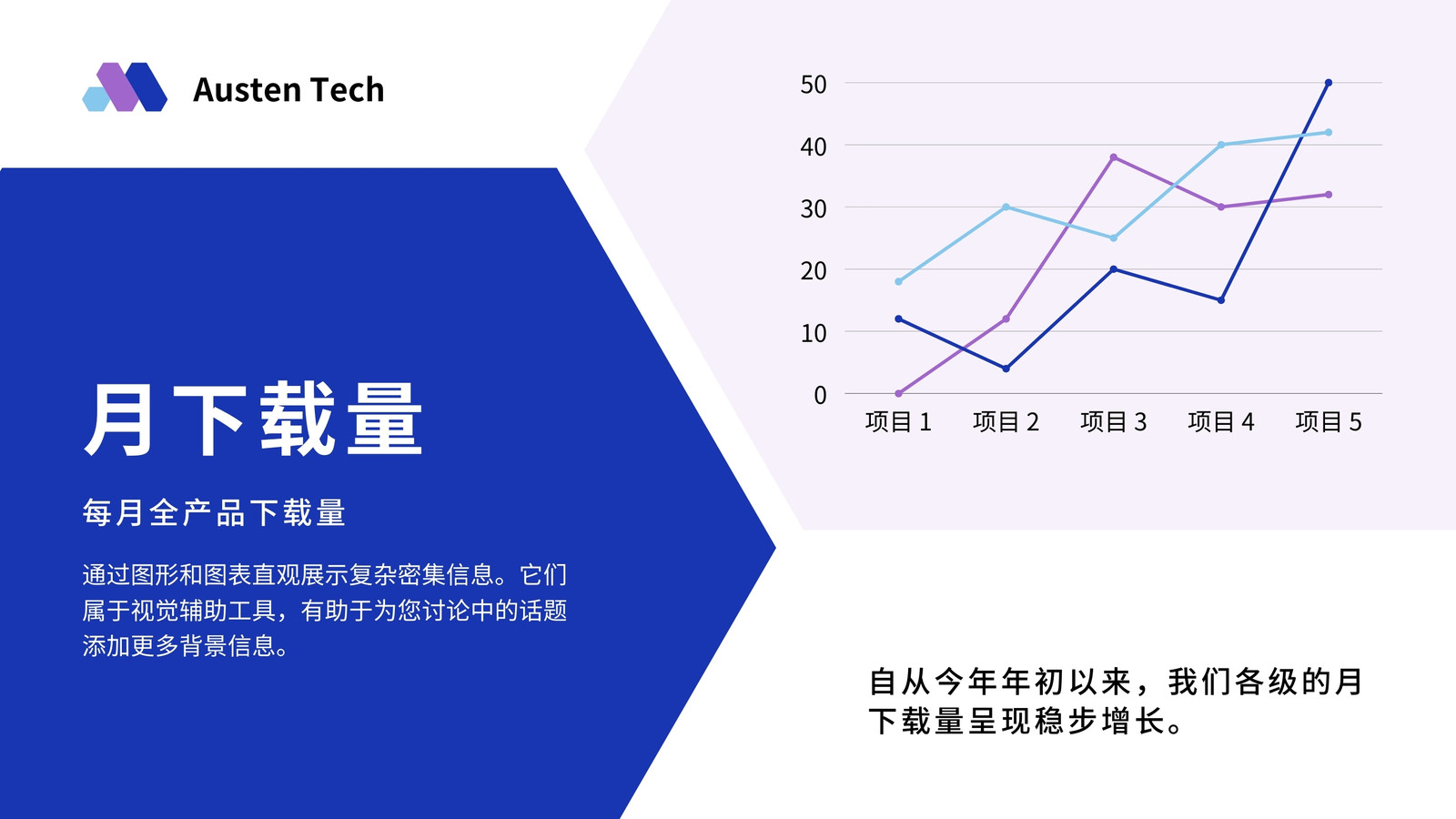 Austen Tech

月下载量

每月全产品下载量

通过图形和图表直观展示复杂密集信息。它们属于视觉辅助工具，有助于为您讨论中的话题添加更多背景信息。

50
40
30
20
10
0
项目 1 项目 2 项目 3 项目 4 项目 5

自从今年年初以来，我们各级的月下载量呈现稳步增长。